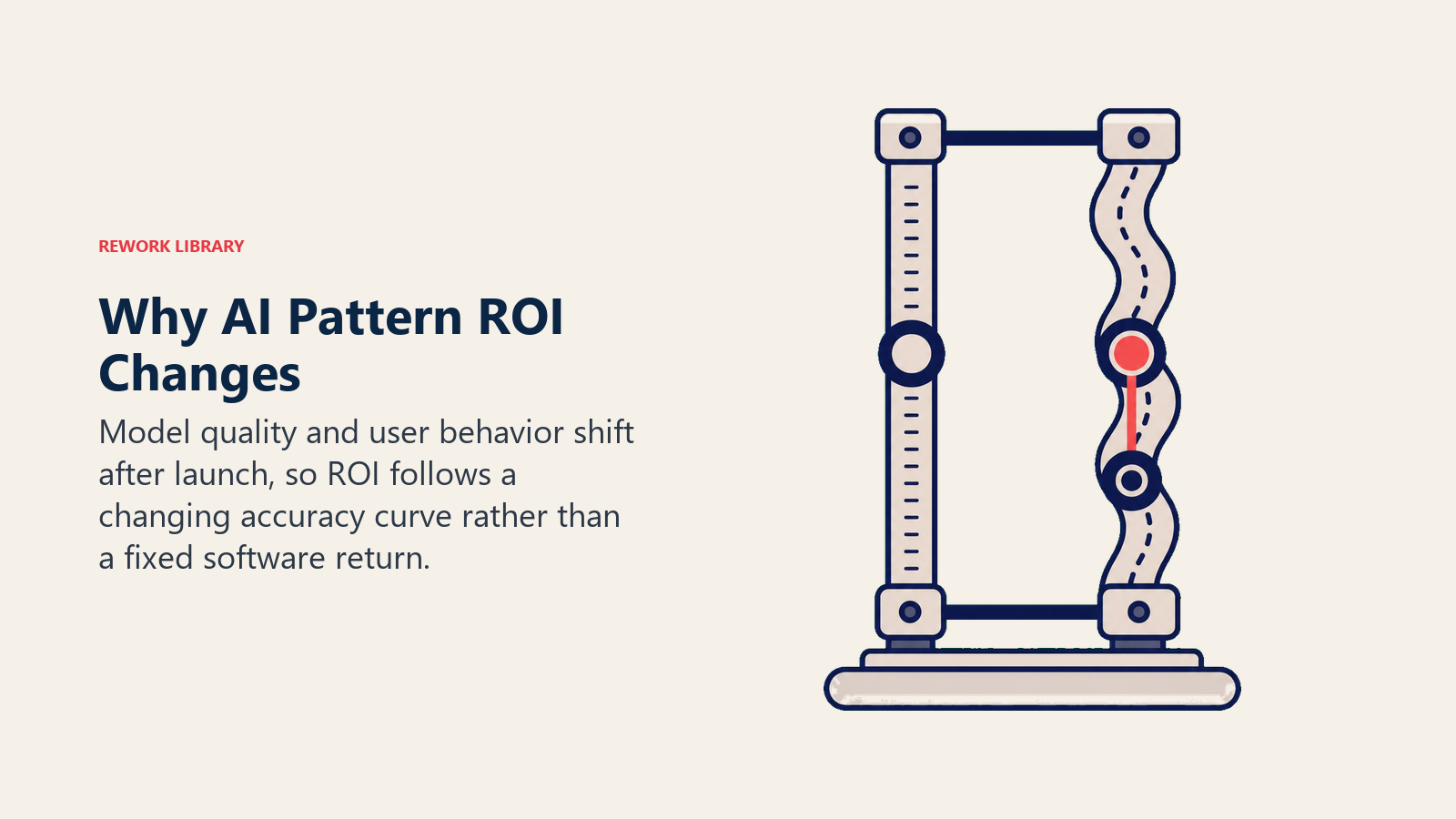 REWORK LIBRARY

Why AI Pattern ROI Changes

Model quality and user behavior shift after launch, so ROI follows a changing accuracy curve rather than a fixed software return.